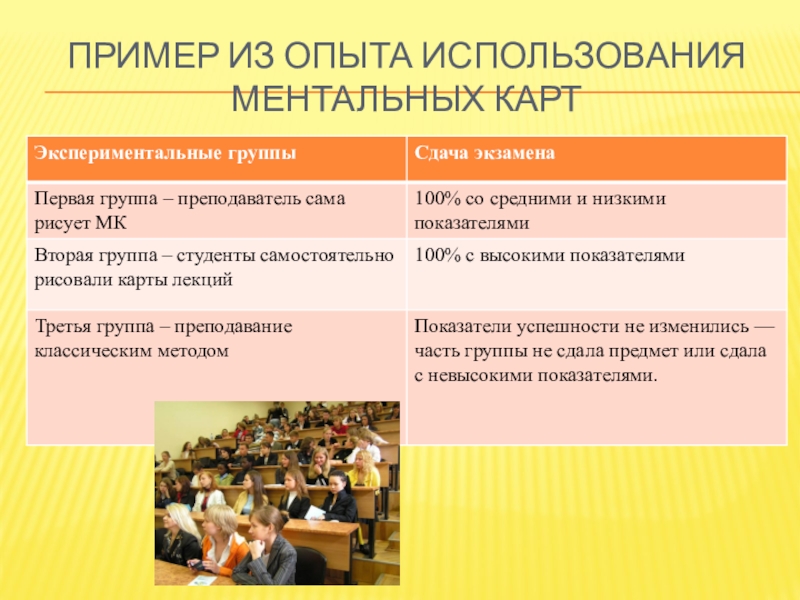 ПРИМЕР ИЗ ОПЫТА ИСПОЛЬЗОВАНИЯ МЕНТАЛЬНЫХ КАРТ

| Экспериментальные группы | Сдача экзамена |
|---|---|
| Первая группа – преподаватель сама рисует МК | 100% со средними и низкими показателями |
| Вторая группа – студенты самостоятельно рисовали карты лекций | 100% с высокими показателями |
| Третья группа – преподавание классическим методом | Показатели успешности не изменились — часть группы не сдала предмет или сдала с невысокими показателями. |